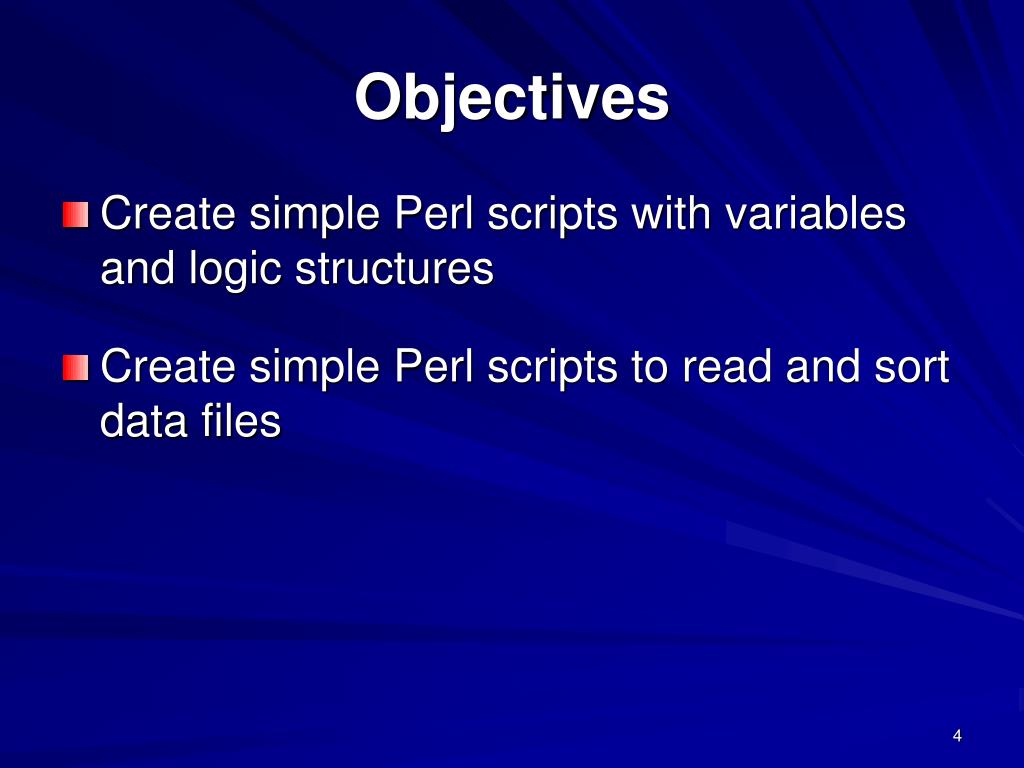 Objectives

Create simple Perl scripts with variables and logic structures

Create simple Perl scripts to read and sort data files

4